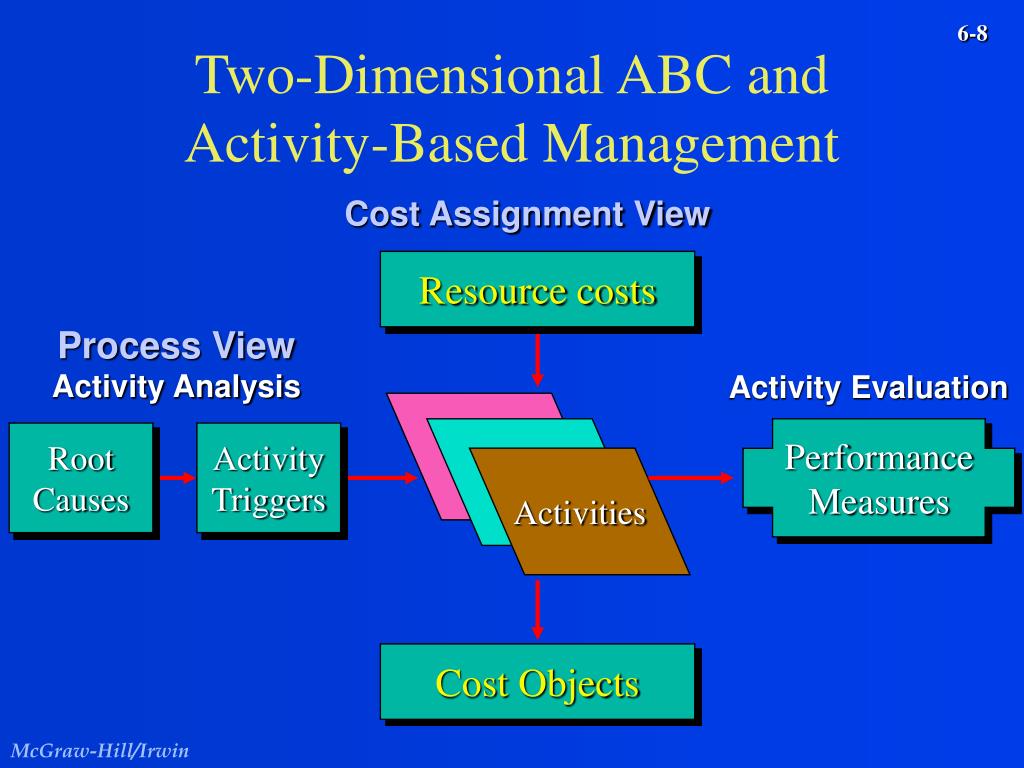 6-8

Two-Dimensional ABC and Activity-Based Management

Cost Assignment View

Resource costs

Process View
Activity Analysis

Activity Evaluation

Root Causes

Activity Triggers

Activities

Performance Measures

Cost Objects

McGraw-Hill/Irwin